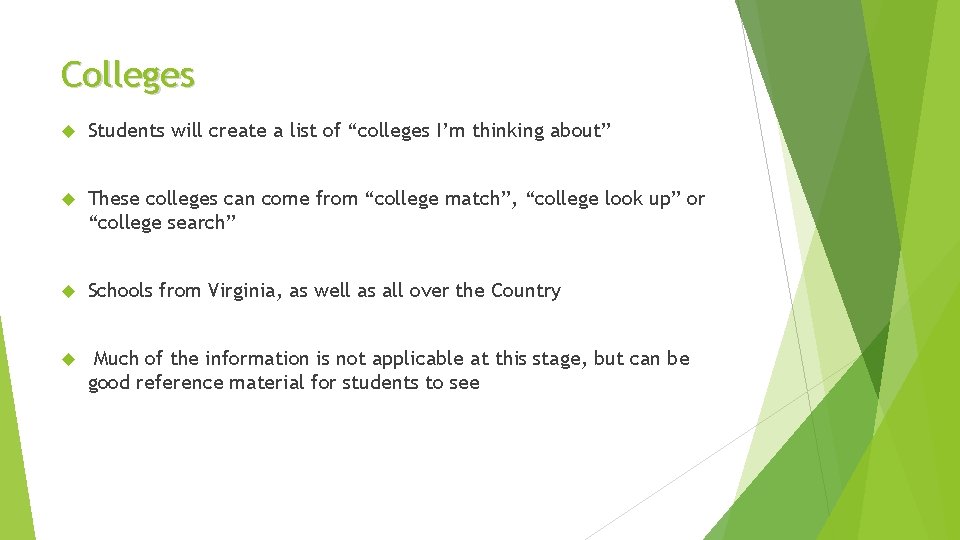 Colleges

Students will create a list of “colleges I’m thinking about”

These colleges can come from “college match”, “college look up” or “college search”

Schools from Virginia, as well as all over the Country

Much of the information is not applicable at this stage, but can be good reference material for students to see